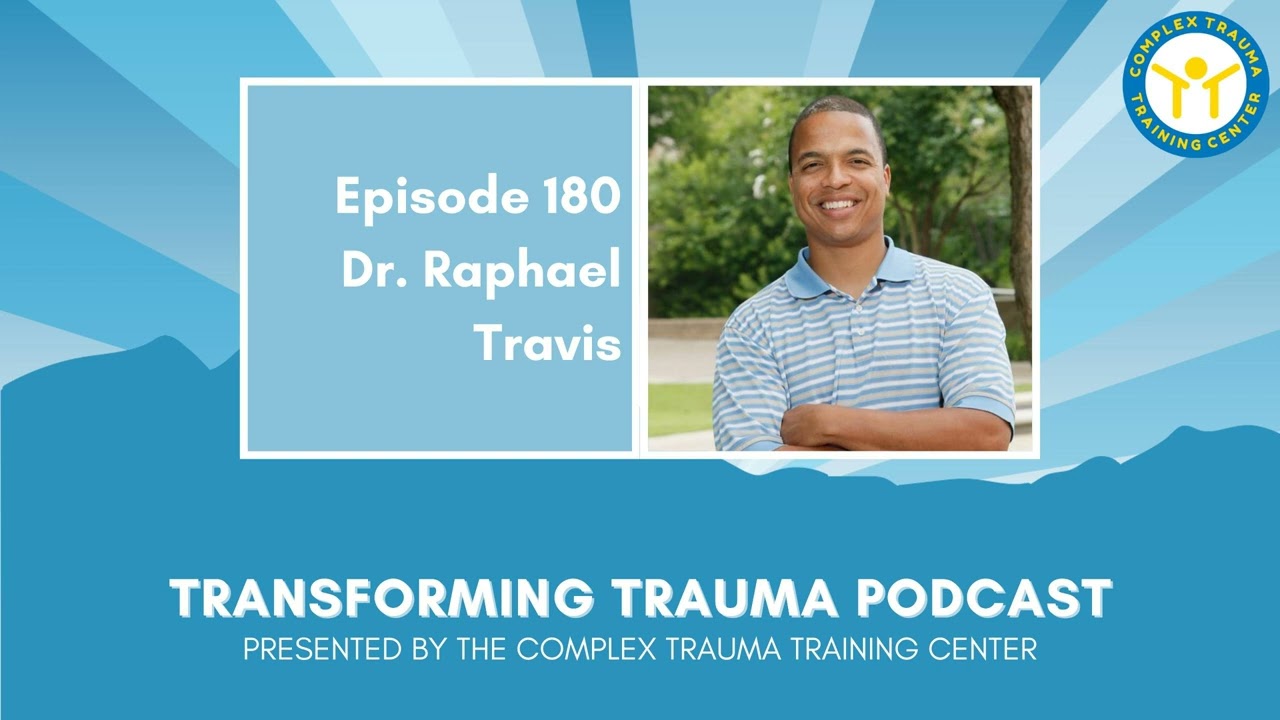 COMPLEX TRAUMA TRAINING CENTER

Episode 180
Dr. Raphael Travis

TRANSFORMING TRAUMA PODCAST
PRESENTED BY THE COMPLEX TRAUMA TRAINING CENTER